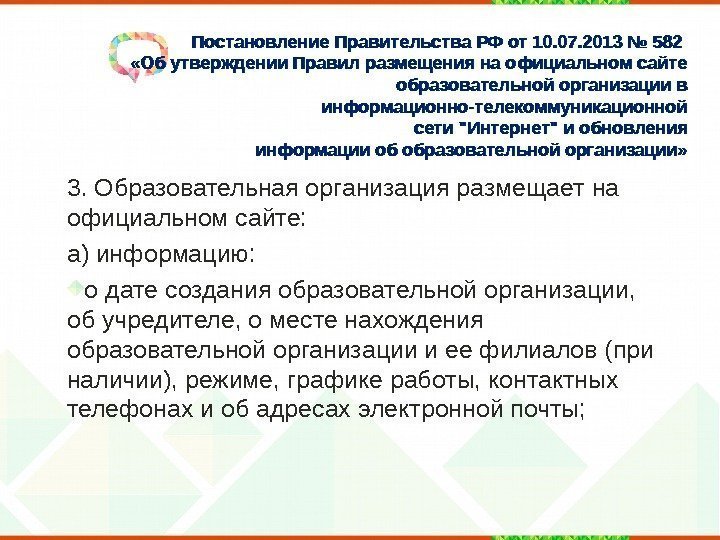 Постановление Правительства РФ от 10.07.2013 № 582 «Об утверждении Правил размещения на официальном сайте образовательной организации в информационно-телекоммуникационной сети "Интернет" и обновления информации об образовательной организации»

3. Образовательная организация размещает на официальном сайте:

а) информацию:

о дате создания образовательной организации, об учредителе, о месте нахождения образовательной организации и ее филиалов (при наличии), режиме, графике работы, контактных телефонах и об адресах электронной почты;